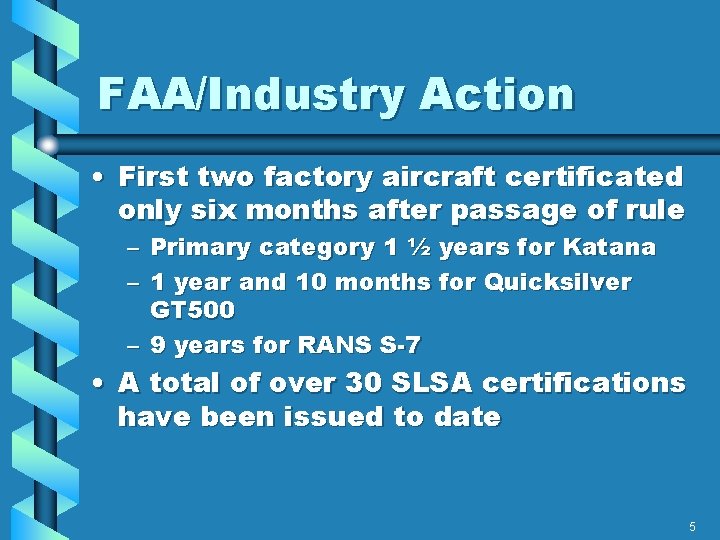 FAA/Industry Action

• First two factory aircraft certificated only six months after passage of rule
– Primary category 1 ½ years for Katana
– 1 year and 10 months for Quicksilver GT500
– 9 years for RANS S-7
• A total of over 30 SLSA certifications have been issued to date

5